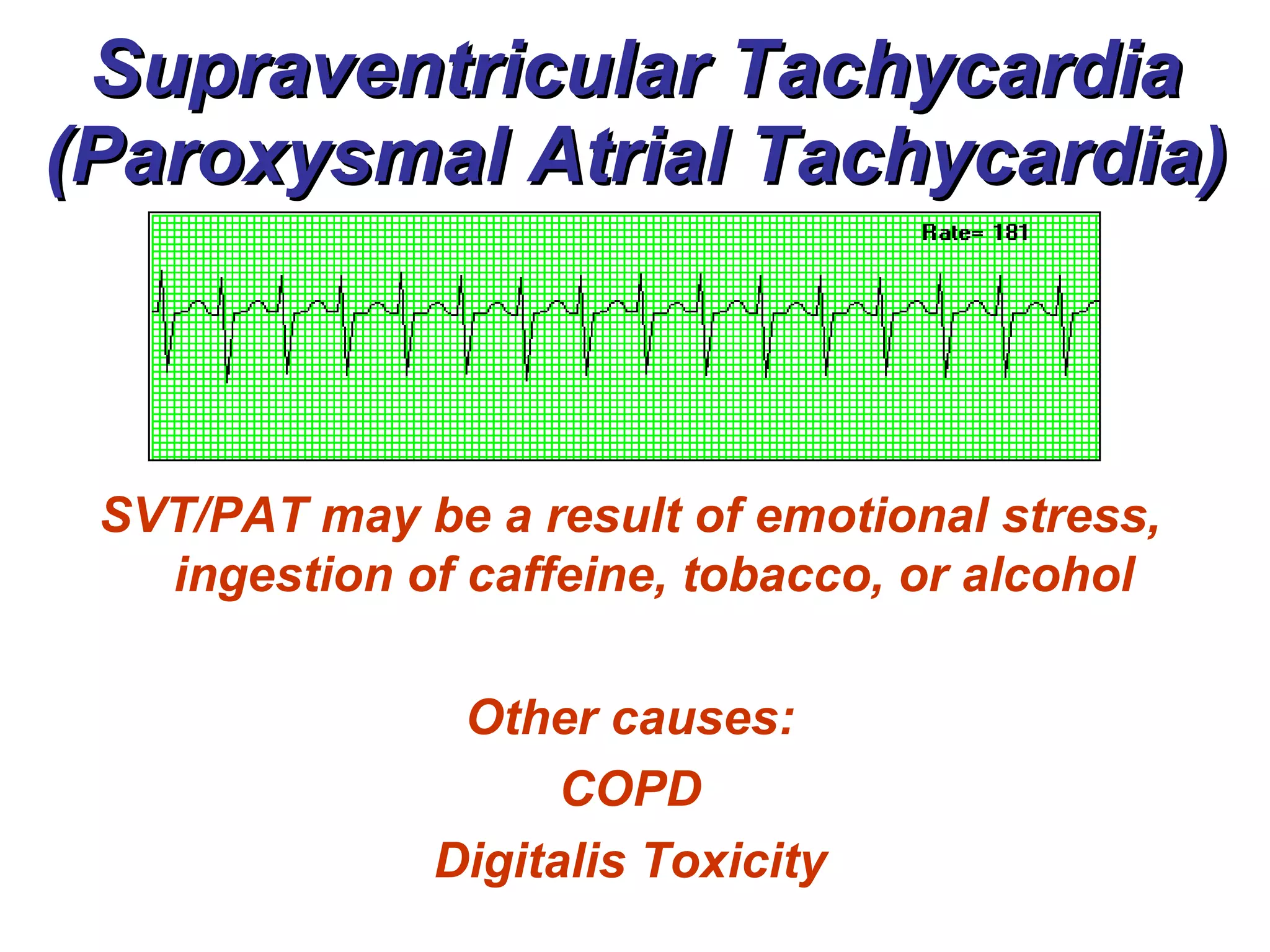 Supraventricular Tachycardia (Paroxysmal Atrial Tachycardia)

Rate= 181

SVT/PAT may be a result of emotional stress, ingestion of caffeine, tobacco, or alcohol

Other causes:

COPD

Digitalis Toxicity